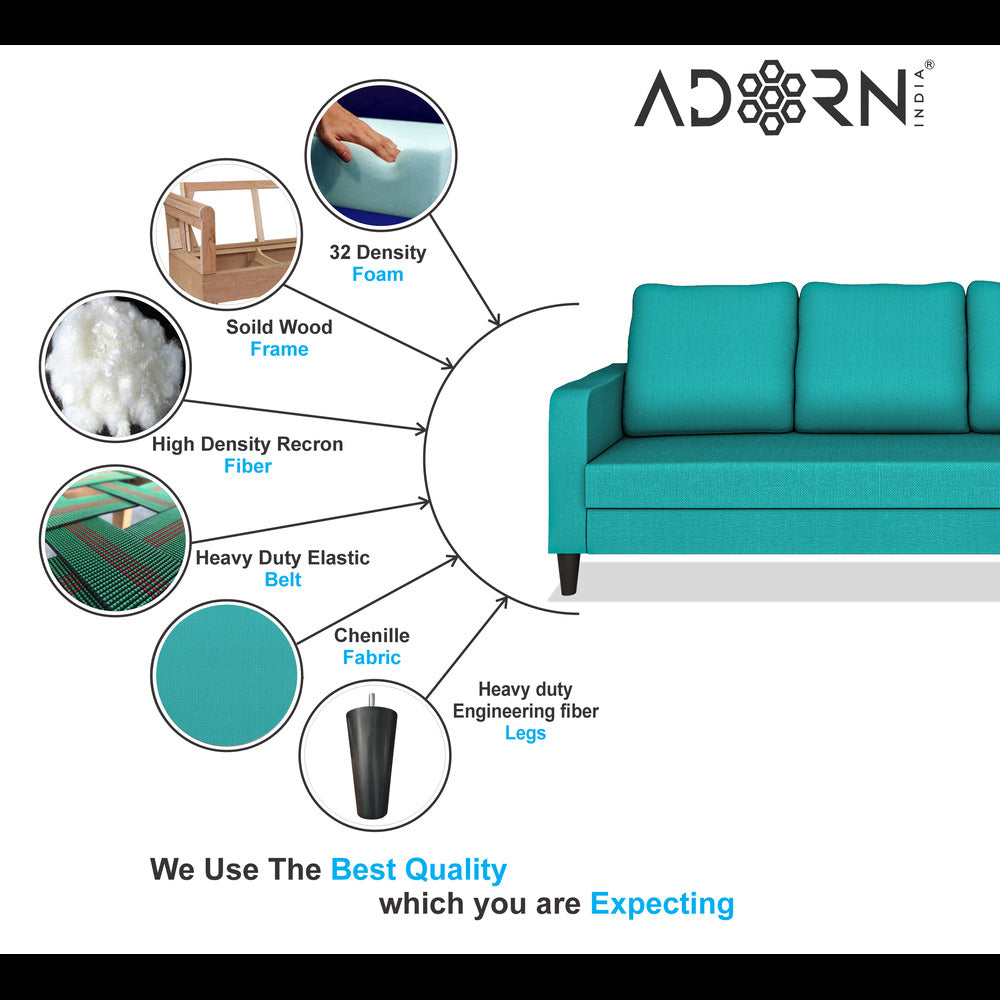 ADORN INDIA®

32 Density
Foam

Soild Wood
Frame

High Density Recron
Fiber

Heavy Duty Elastic
Belt

Chenille
Fabric

Heavy duty
Engineering fiber
Legs

We Use The Best Quality
which you are Expecting